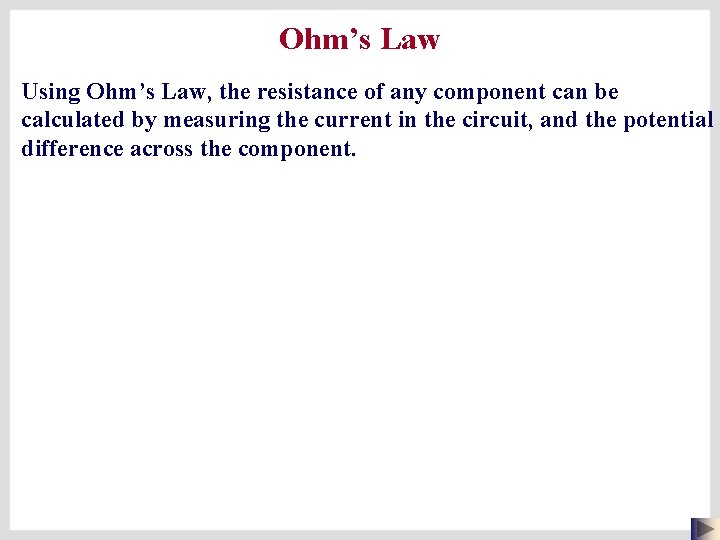 Ohm’s Law

Using Ohm’s Law, the resistance of any component can be calculated by measuring the current in the circuit, and the potential difference across the component.